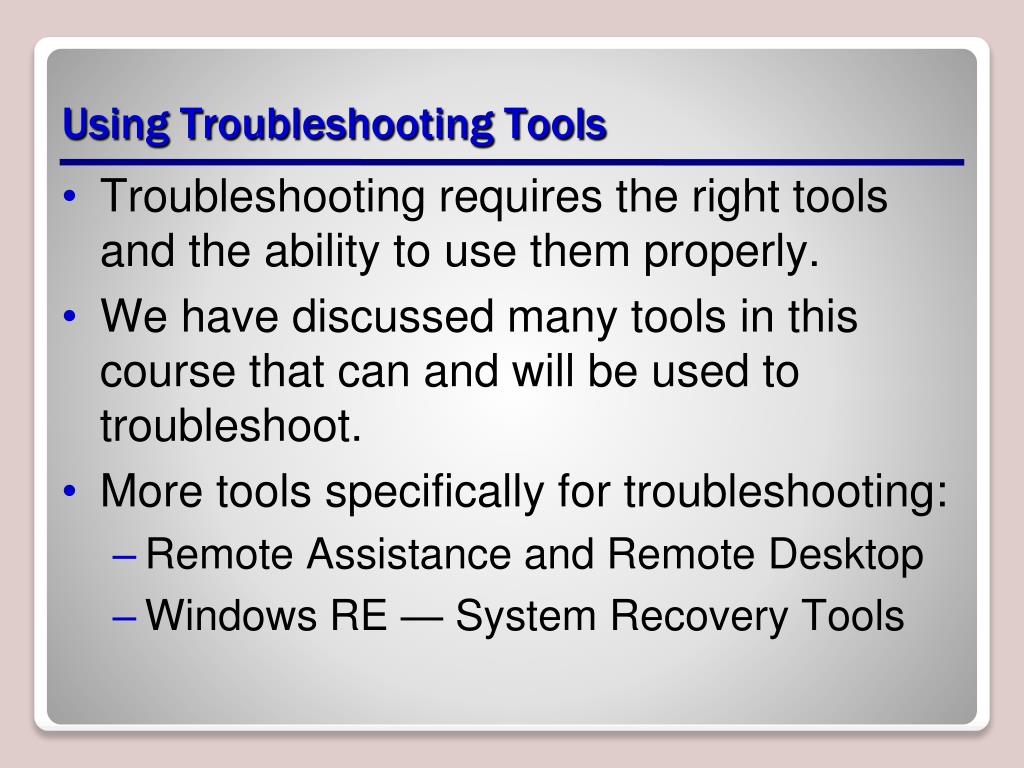 Using Troubleshooting Tools

• Troubleshooting requires the right tools and the ability to use them properly.
• We have discussed many tools in this course that can and will be used to troubleshoot.
• More tools specifically for troubleshooting:
– Remote Assistance and Remote Desktop
– Windows RE — System Recovery Tools